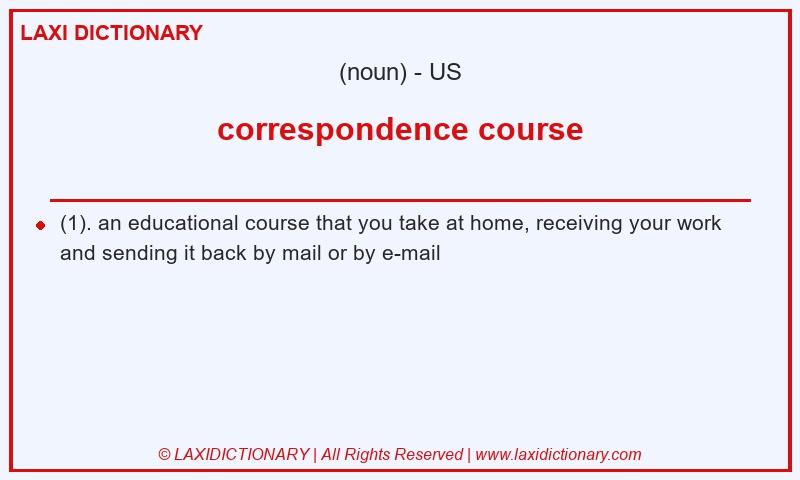 LAXI DICTIONARY

(noun) - US

correspondence course

(1). an educational course that you take at home, receiving your work and sending it back by mail or by e-mail

© LAXIDICTIONARY | All Rights Reserved | www.laxidictionary.com